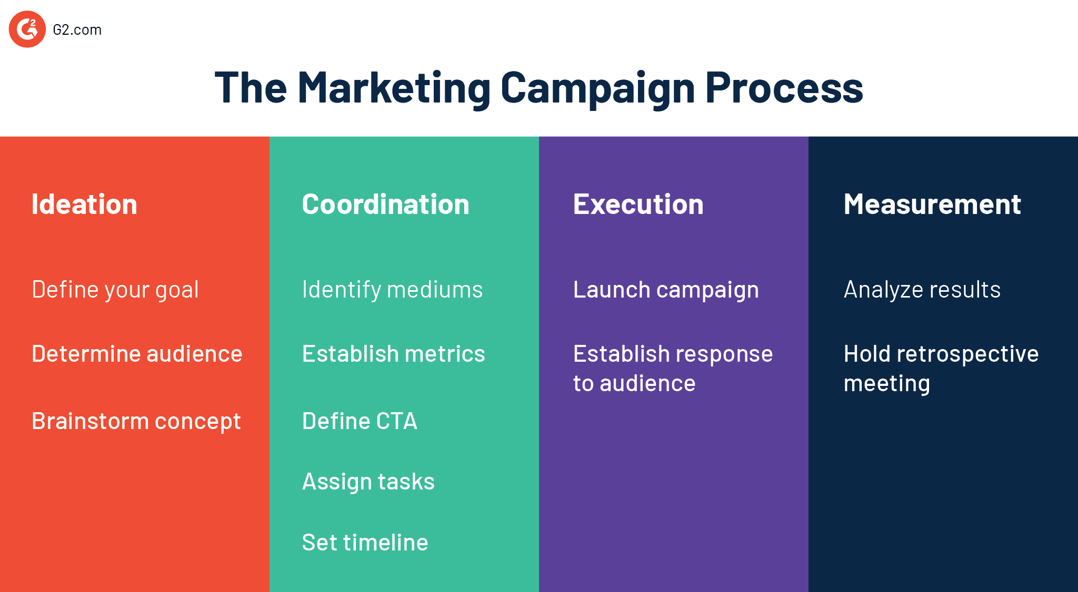 G2.com

The Marketing Campaign Process

Ideation

Define your goal

Determine audience

Brainstorm concept

Coordination

Identify mediums

Establish metrics

Define CTA

Assign tasks

Set timeline

Execution

Launch campaign

Establish response to audience

Measurement

Analyze results

Hold retrospective meeting